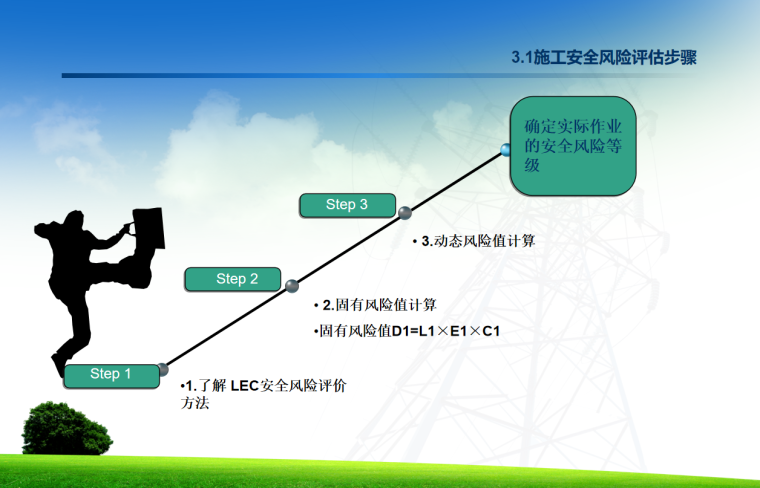 3.1施工安全风险评估步骤

确定实际作业的安全风险等级

Step 3

• 3.动态风险值计算

Step 2

• 2.固有风险值计算

•固有风险值D1=L1×E1×C1

Step 1

•1.了解 LEC安全风险评价方法